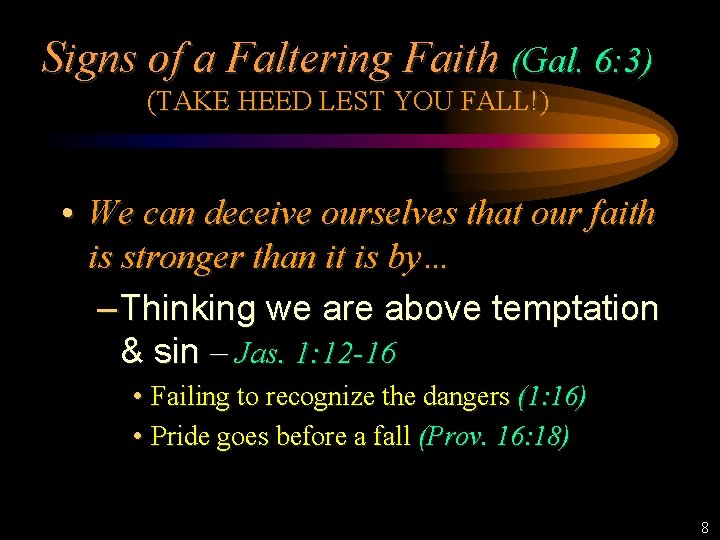 Signs of a Faltering Faith (Gal. 6:3)
(TAKE HEED LEST YOU FALL!)

• We can deceive ourselves that our faith is stronger than it is by…

– Thinking we are above temptation & sin – Jas. 1:12-16

• Failing to recognize the dangers (1:16)
• Pride goes before a fall (Prov. 16:18)

8